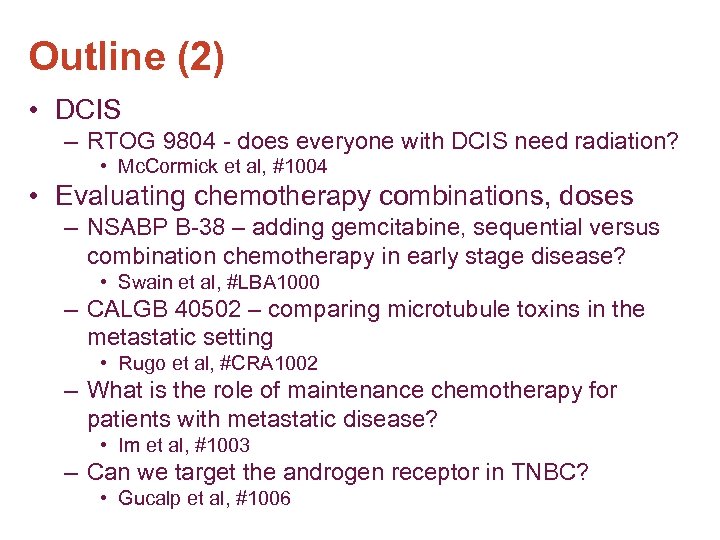 Outline (2)

• DCIS
  – RTOG 9804 - does everyone with DCIS need radiation?
    • McCormick et al, #1004
• Evaluating chemotherapy combinations, doses
  – NSABP B-38 – adding gemcitabine, sequential versus combination chemotherapy in early stage disease?
    • Swain et al, #LBA1000
  – CALGB 40502 – comparing microtubule toxins in the metastatic setting
    • Rugo et al, #CRA1002
  – What is the role of maintenance chemotherapy for patients with metastatic disease?
    • Im et al, #1003
  – Can we target the androgen receptor in TNBC?
    • Gucalp et al, #1006